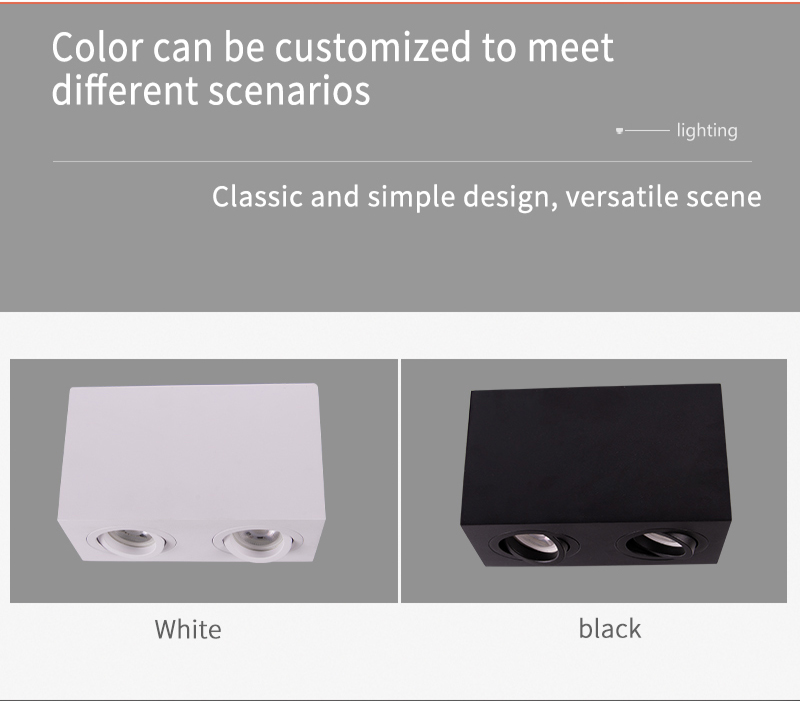 Color can be customized to meet different scenarios

lighting

Classic and simple design, versatile scene

White

black